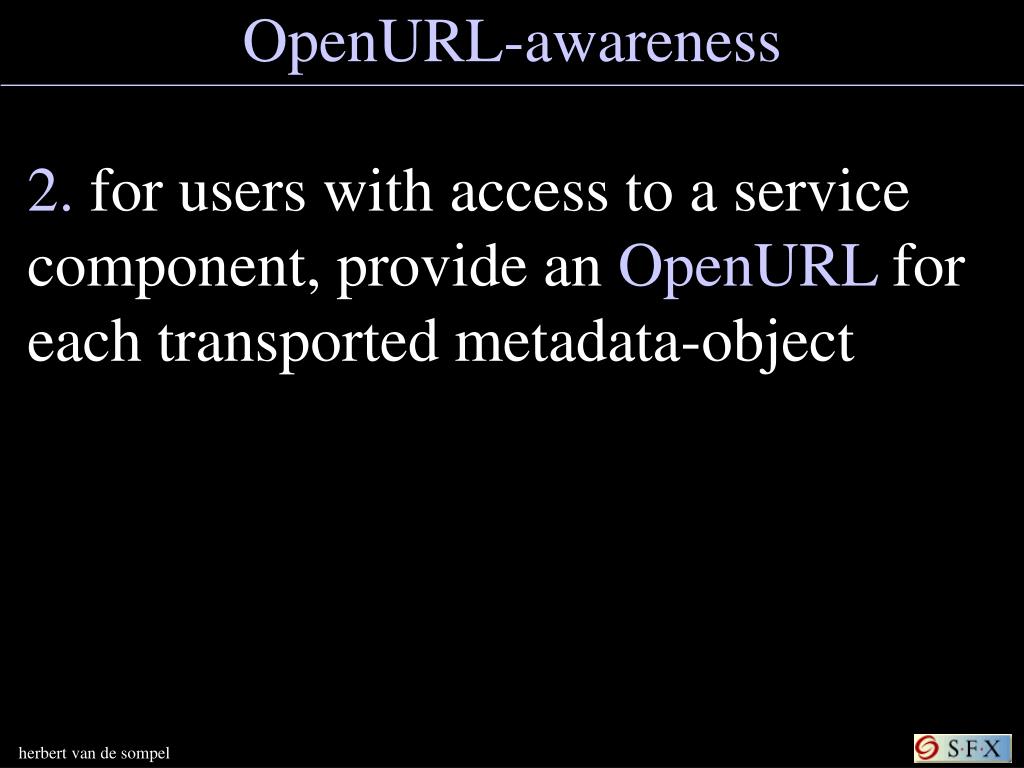 OpenURL-awareness

2. for users with access to a service component, provide an OpenURL for each transported metadata-object

herbert van de sompel

S·F·X